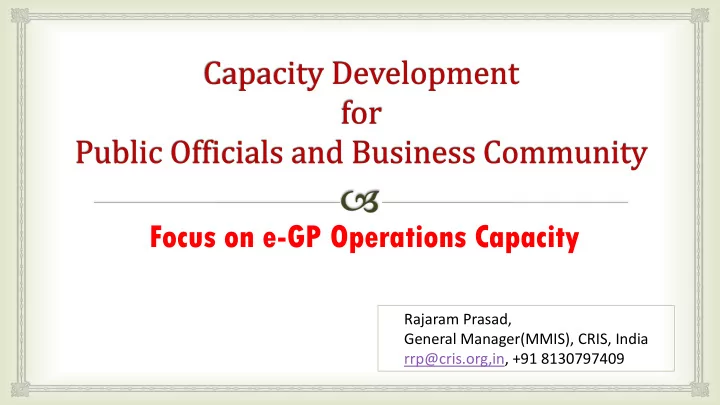 Capacity Development
for
Public Officials and Business Community

Focus on e-GP Operations Capacity

Rajaram Prasad,
General Manager(MMIS), CRIS, India
rrp@cris.org,in, +91 8130797409